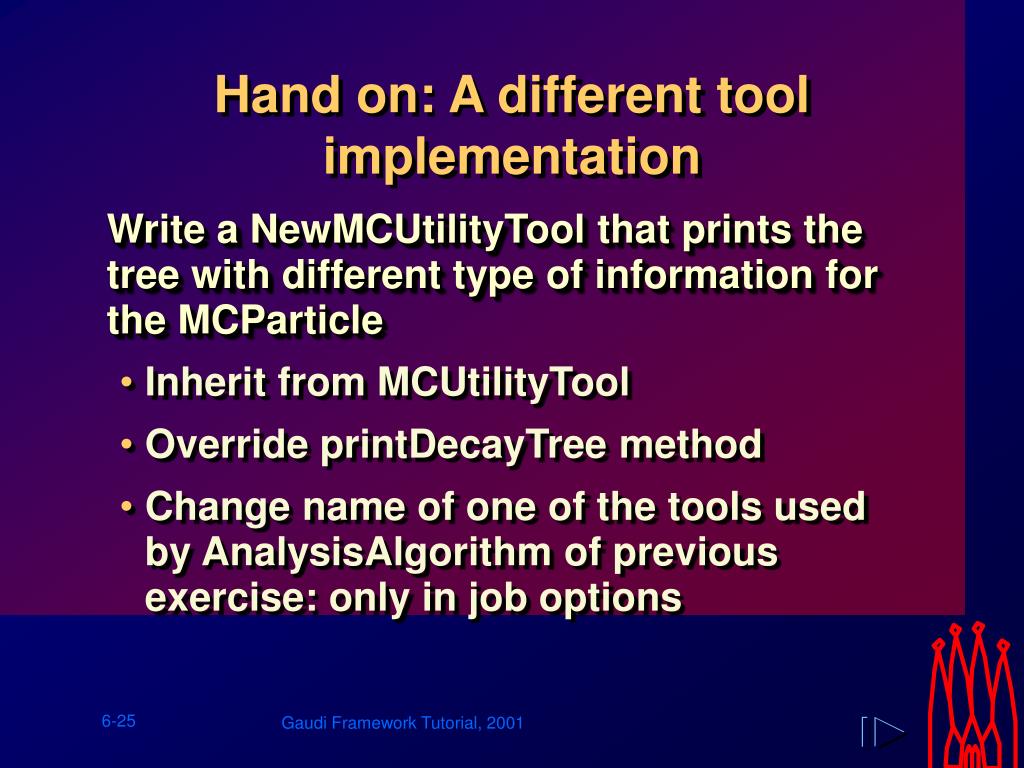 Hand on: A different tool implementation

Write a NewMCUtilityTool that prints the tree with different type of information for the MCParticle

• Inherit from MCUtilityTool

• Override printDecayTree method

• Change name of one of the tools used by AnalysisAlgorithm of previous exercise: only in job options

6-25

Gaudi Framework Tutorial, 2001